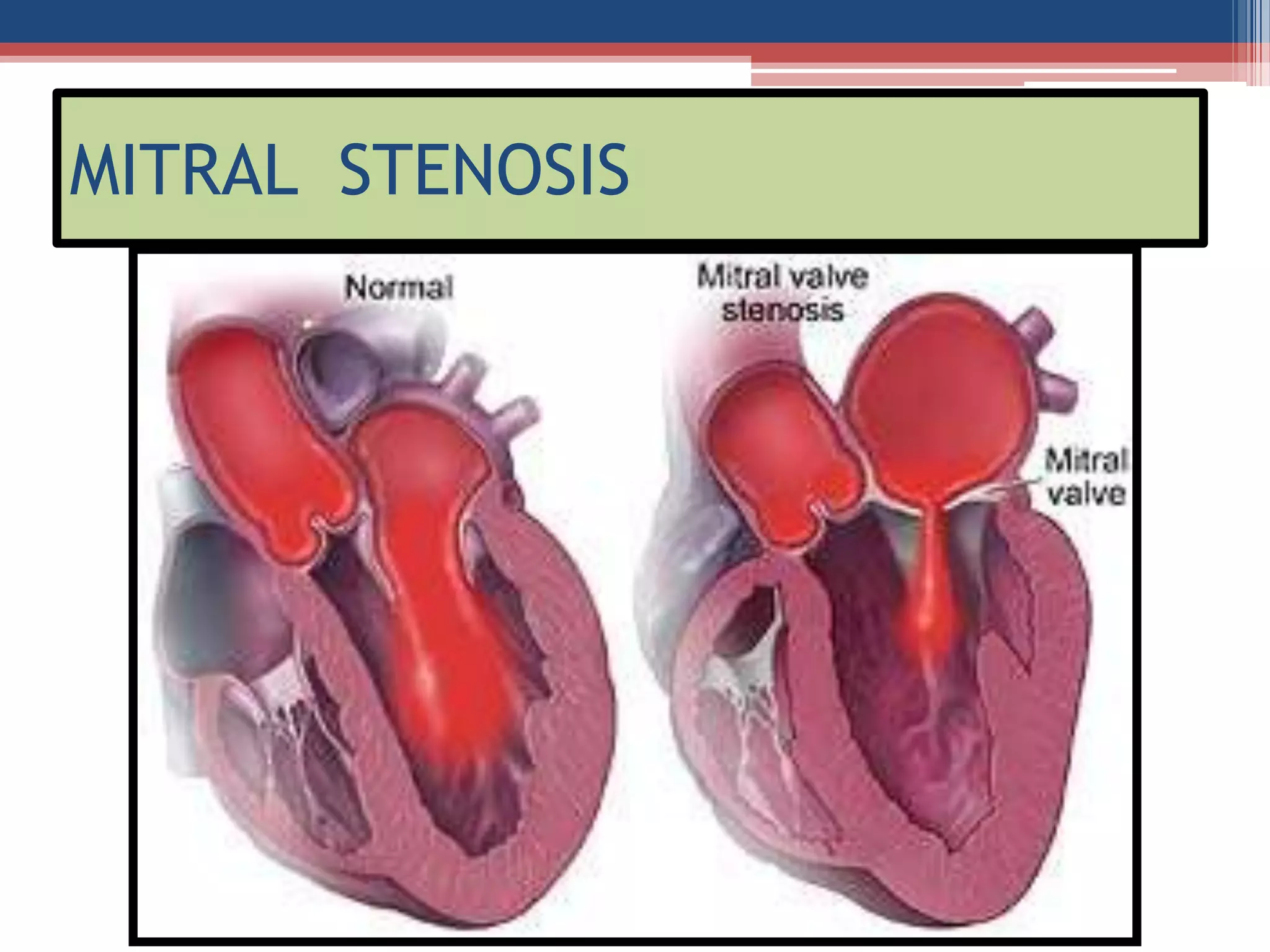 MITRAL STENOSIS

Normal

Mitral valve stenosis

Mitral valve